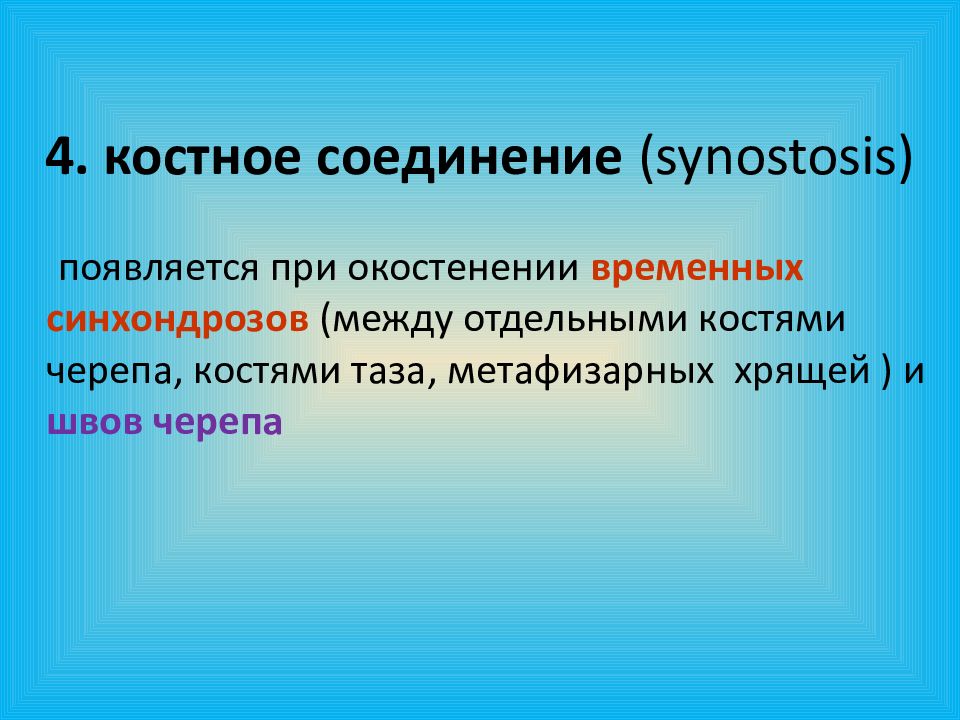 4. костное соединение (synostosis)

появляется при окостенении временных синхондрозов (между отдельными костями черепа, костями таза, метафизарных хрящей ) и швов черепа